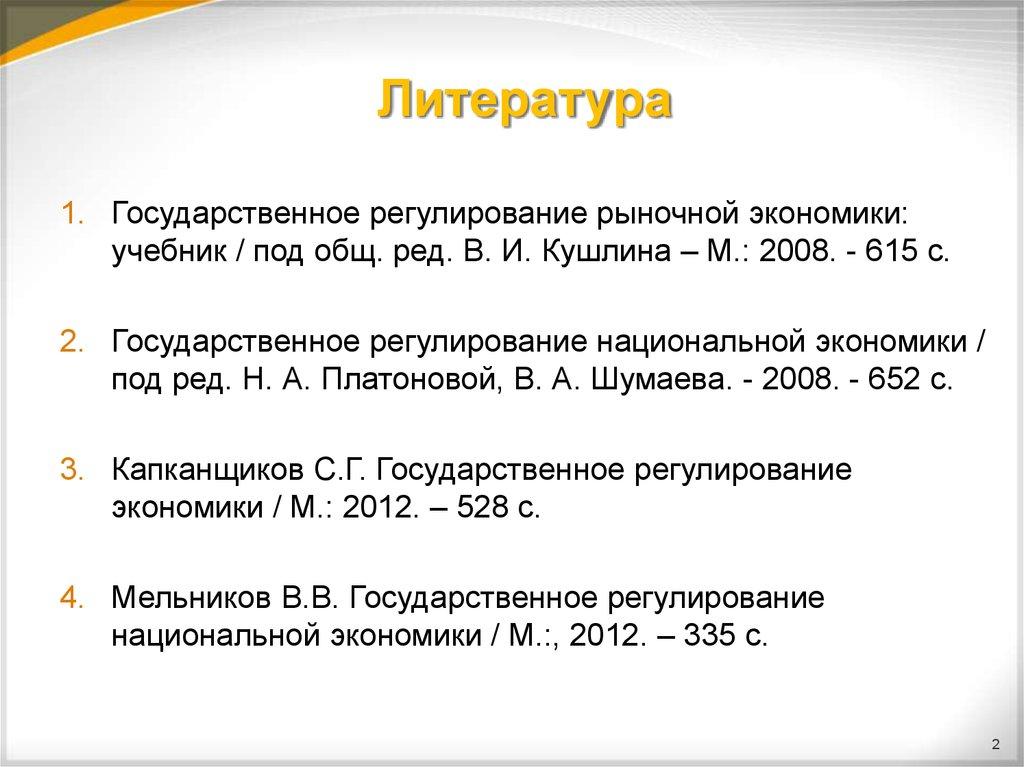 Литература

1. Государственное регулирование рыночной экономики: учебник / под общ. ред. В. И. Кушлина – М.: 2008. - 615 с.

2. Государственное регулирование национальной экономики / под ред. Н. А. Платоновой, В. А. Шумаева. - 2008. - 652 с.

3. Капканщиков С.Г. Государственное регулирование экономики / М.: 2012. – 528 с.

4. Мельников В.В. Государственное регулирование национальной экономики / М.:, 2012. – 335 с.

2